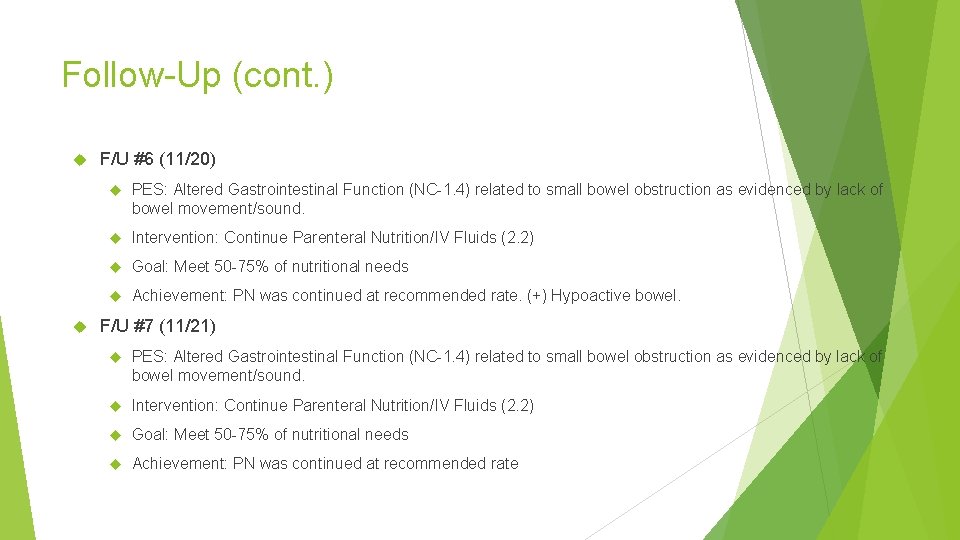 Follow-Up (cont.)

F/U #6 (11/20)

PES: Altered Gastrointestinal Function (NC-1.4) related to small bowel obstruction as evidenced by lack of bowel movement/sound.

Intervention: Continue Parenteral Nutrition/IV Fluids (2.2)

Goal: Meet 50-75% of nutritional needs

Achievement: PN was continued at recommended rate. (+) Hypoactive bowel.

F/U #7 (11/21)

PES: Altered Gastrointestinal Function (NC-1.4) related to small bowel obstruction as evidenced by lack of bowel movement/sound.

Intervention: Continue Parenteral Nutrition/IV Fluids (2.2)

Goal: Meet 50-75% of nutritional needs

Achievement: PN was continued at recommended rate